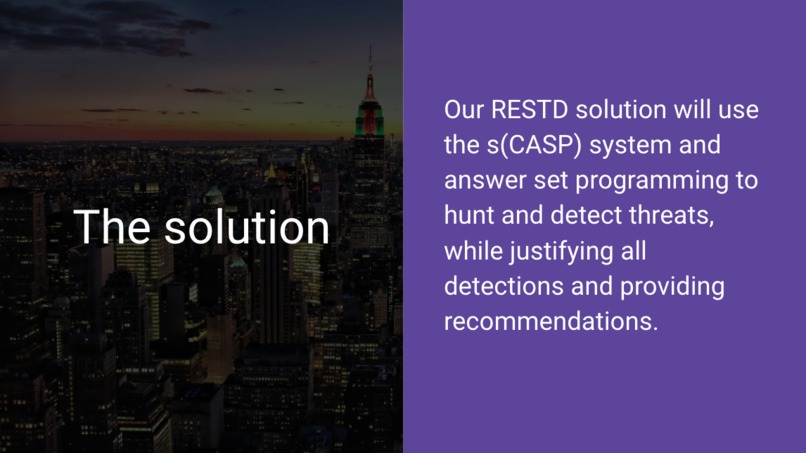 The solution

Our RESTD solution will use the s(CASP) system and answer set programming to hunt and detect threats, while justifying all detections and providing recommendations.